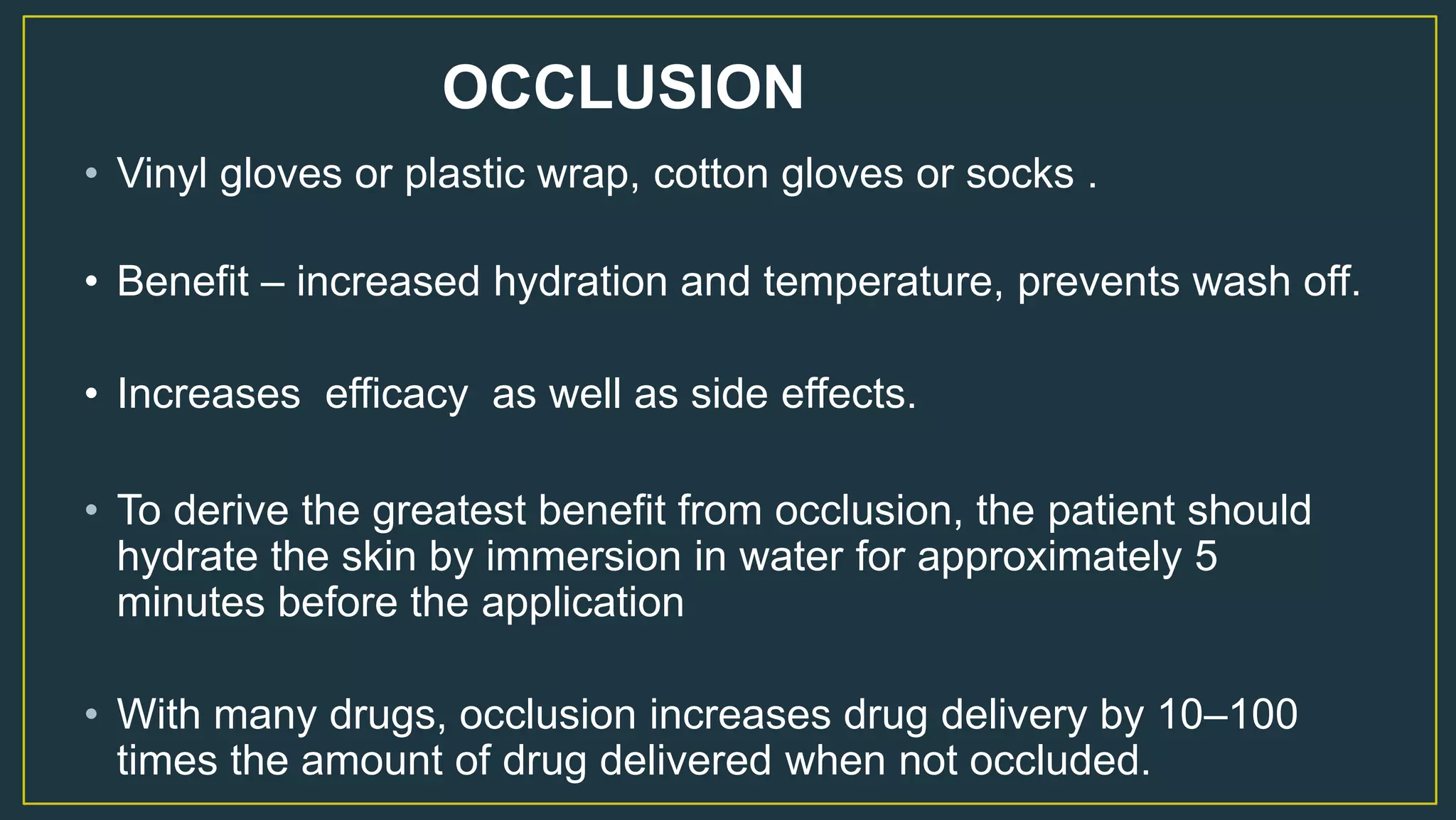 OCCLUSION

• Vinyl gloves or plastic wrap, cotton gloves or socks .

• Benefit – increased hydration and temperature, prevents wash off.

• Increases efficacy as well as side effects.

• To derive the greatest benefit from occlusion, the patient should hydrate the skin by immersion in water for approximately 5 minutes before the application

• With many drugs, occlusion increases drug delivery by 10–100 times the amount of drug delivered when not occluded.